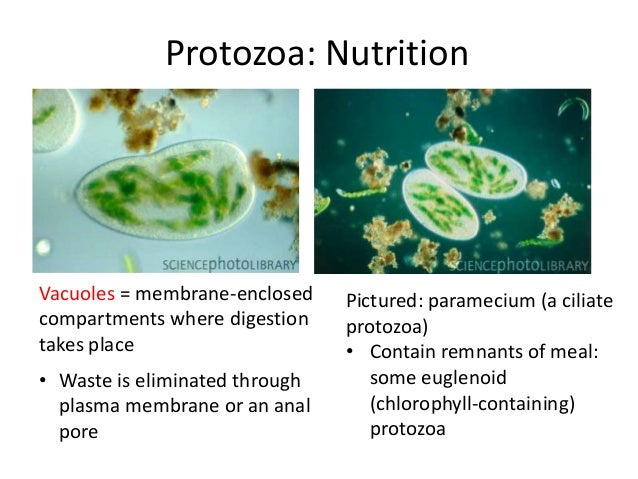 Protozoa: Nutrition

SCIENCEphotoLIBRARY

SCIENCEphotoLIBRARY

Vacuoles = membrane-enclosed compartments where digestion takes place

• Waste is eliminated through plasma membrane or an anal pore

Pictured: paramecium (a ciliate protozoa)

• Contain remnants of meal: some euglenoid (chlorophyll-containing) protozoa